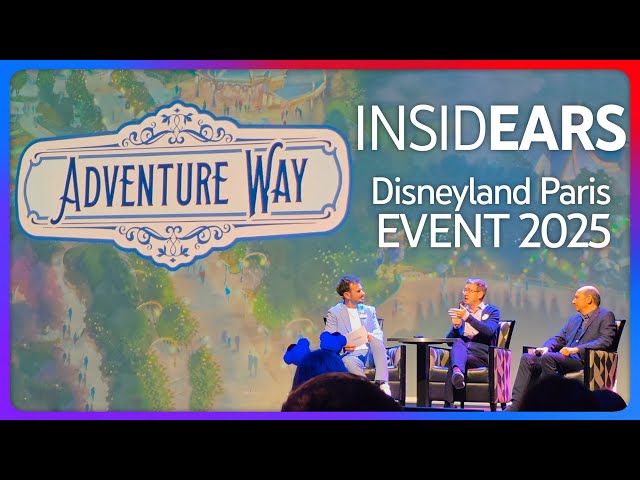 ADVENTURE WAY

INSIDEARS
Disneyland Paris
EVENT 2025